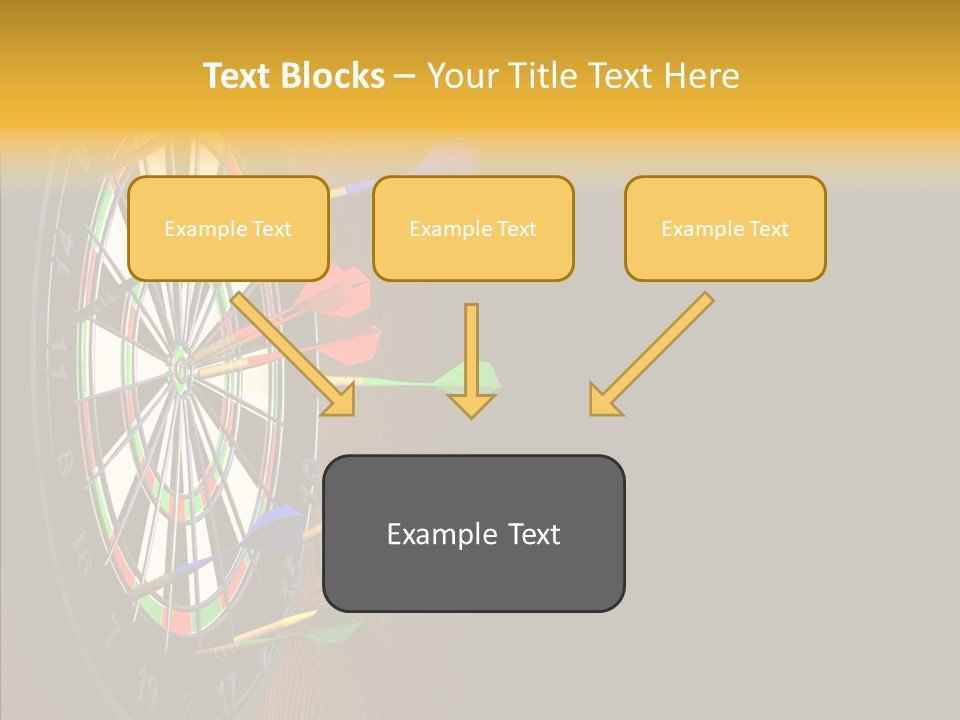 Text Blocks – Your Title Text Here

Example Text

Example Text

Example Text

Example Text